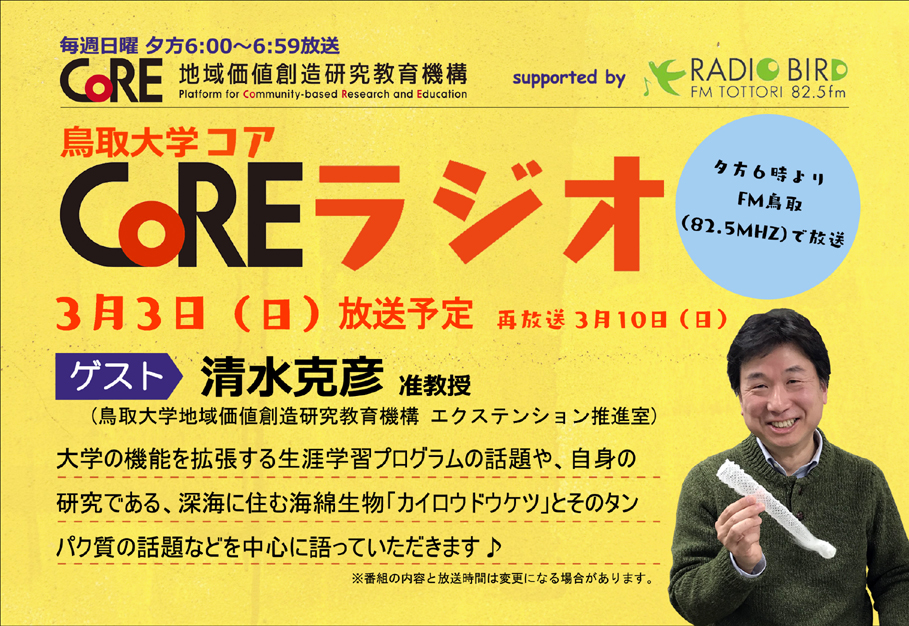 毎週日曜 夕方6:00～6:59放送

CoRE 地域価値創造研究教育機構
Platform for Community-based Research and Education

supported by RADIO BIRD FM TOTTORI 82.5fm

鳥取大学コア
CoREラジオ

夕方6時より
FM鳥取
(82.5MHZ)で放送

3月3日（日）放送予定 再放送 3月10日（日）

ゲスト 清水克彦 准教授
（鳥取大学地域価値創造研究教育機構 エクステンション推進室）

大学の機能を拡張する生涯学習プログラムの話題や、自身の研究である、深海に住む海綿生物「カイロウドウケツ」とそのタンパク質の話題などを中心に語っていただきます♪

※番組の内容と放送時間は変更になる場合があります。